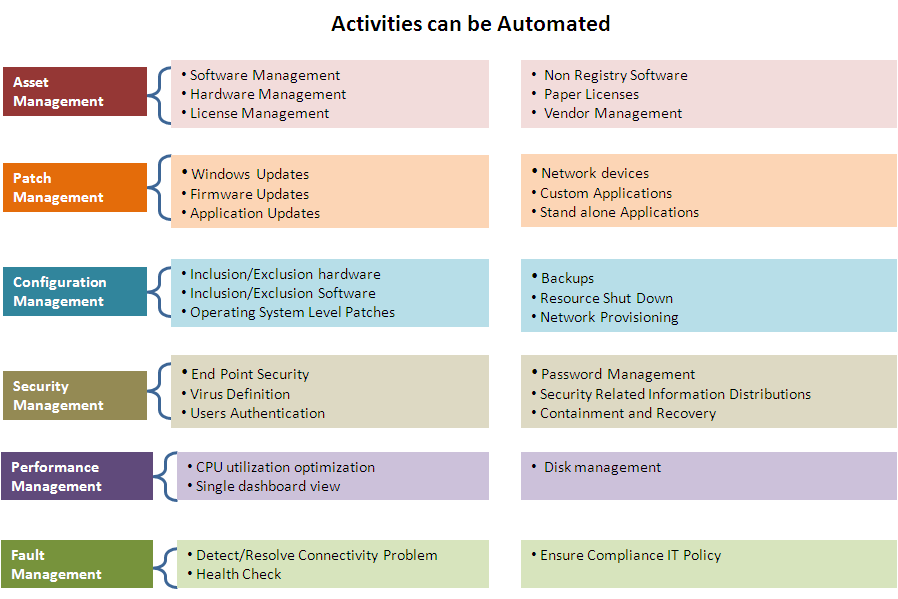 Activities can be Automated

Asset Management

• Software Management
• Hardware Management
• License Management

• Non Registry Software
• Paper Licenses
• Vendor Management

Patch Management

• Windows Updates
• Firmware Updates
• Application Updates

• Network devices
• Custom Applications
• Stand alone Applications

Configuration Management

• Inclusion/Exclusion hardware
• Inclusion/Exclusion Software
• Operating System Level Patches

• Backups
• Resource Shut Down
• Network Provisioning

Security Management

• End Point Security
• Virus Definition
• Users Authentication

• Password Management
• Security Related Information Distributions
• Containment and Recovery

Performance Management

• CPU utilization optimization
• Single dashboard view

• Disk management

Fault Management

• Detect/Resolve Connectivity Problem
• Health Check

• Ensure Compliance IT Policy